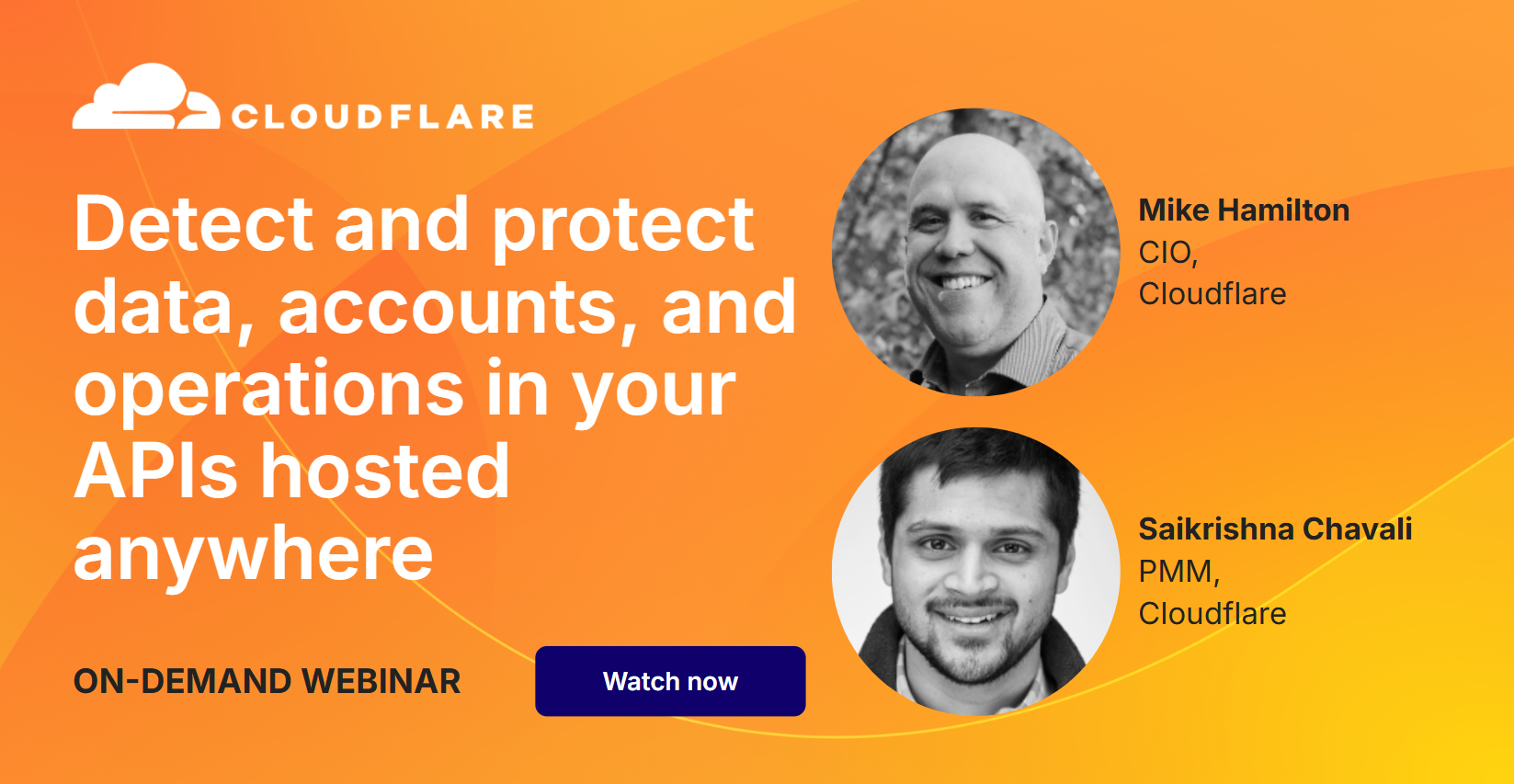 CLOUDFLARE

Detect and protect data, accounts, and operations in your APIs hosted anywhere

ON-DEMAND WEBINAR

Watch now

Mike Hamilton
CIO,
Cloudflare

Saikrishna Chavali
PMM,
Cloudflare